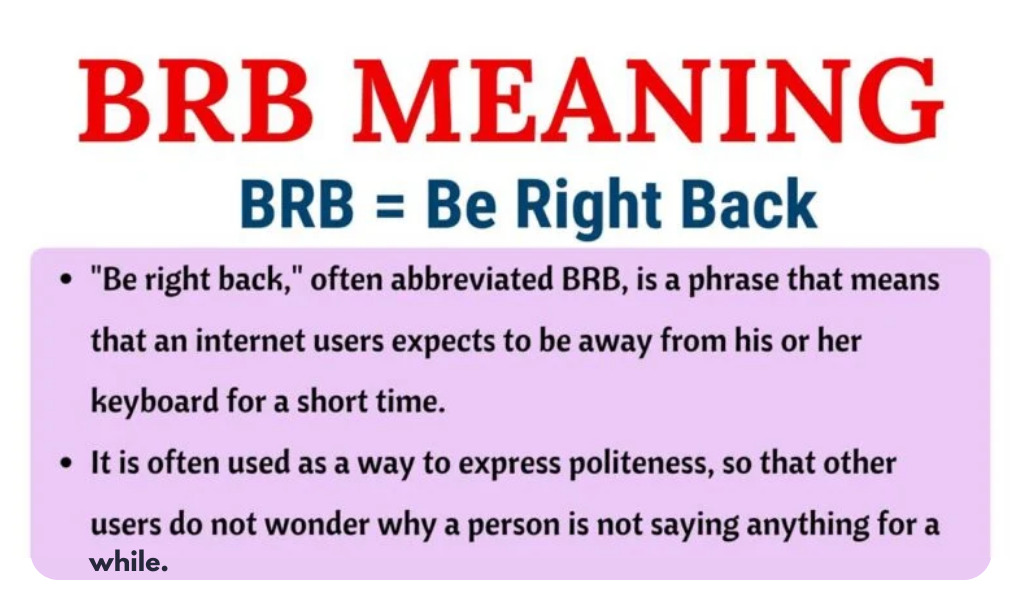 BRB MEANING

BRB = Be Right Back

• "Be right back," often abbreviated BRB, is a phrase that means that an internet users expects to be away from his or her keyboard for a short time.

• It is often used as a way to express politeness, so that other users do not wonder why a person is not saying anything for a while.